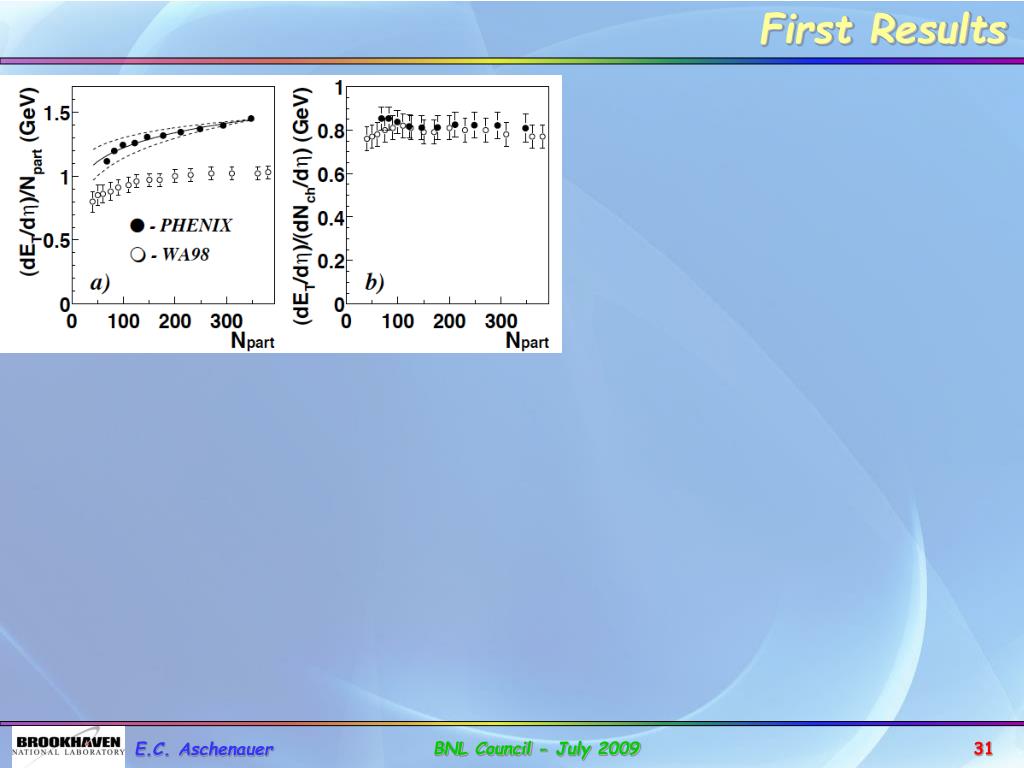 First Results

$(dE_T/d\eta)/N_{part}$ (GeV)

1.5

1

0.5

0

● - PHENIX

○ - WA98

a)

0 100 200 300

$N_{part}$

$(dE_T/d\eta)/(dN_{ch}/d\eta)$ (GeV)

1

0.8

0.6

0.4

0.2

0

b)

0 100 200 300

$N_{part}$

BROOKHAVEN NATIONAL LABORATORY

E.C. Aschenauer

BNL Council - July 2009

31